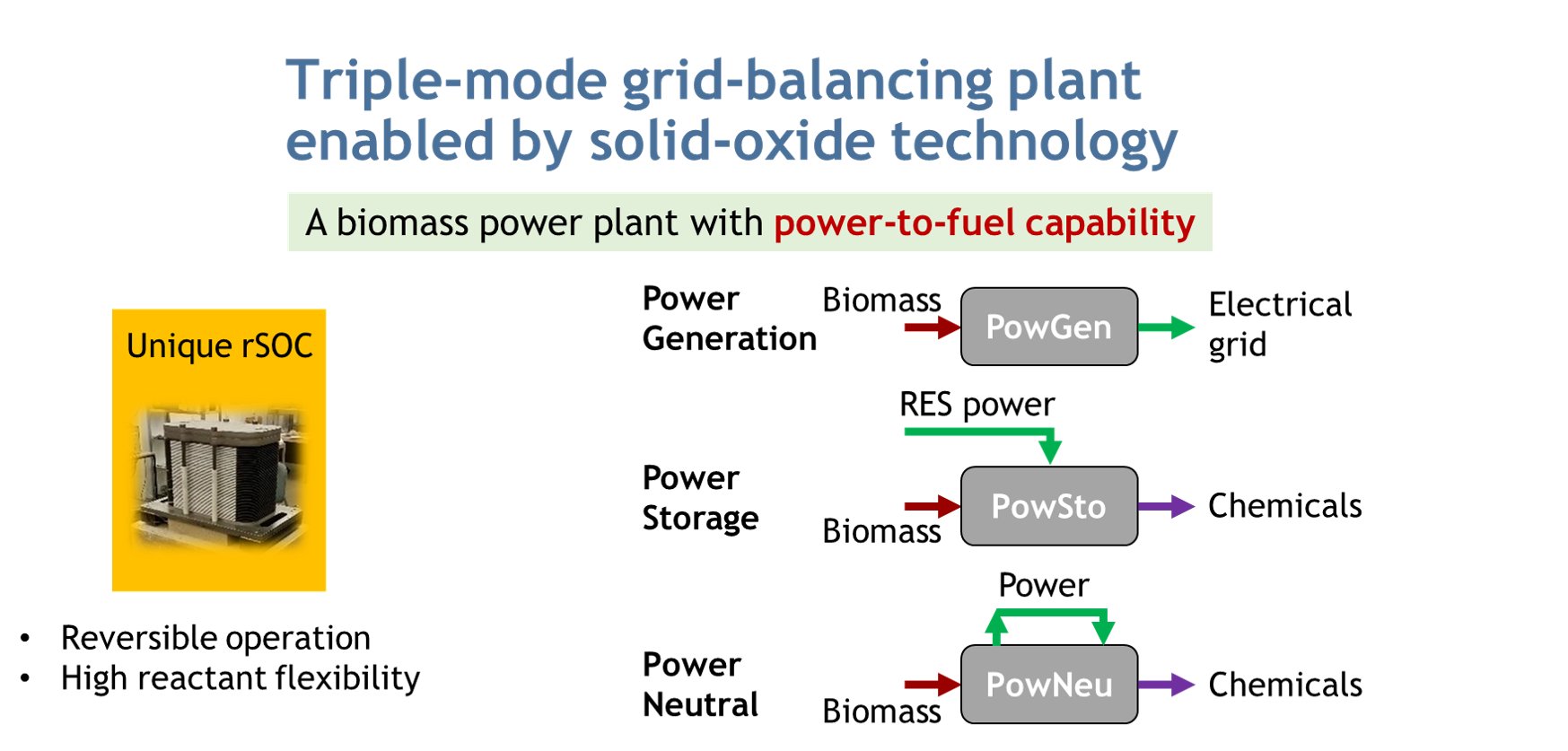 Triple-mode grid-balancing plant enabled by solid-oxide technology

A biomass power plant with power-to-fuel capability

Unique rSOC

• Reversible operation
• High reactant flexibility

Power Generation

Biomass

PowGen

Electrical grid

RES power

Power Storage

Biomass

PowSto

Chemicals

Power

Power Neutral

Biomass

PowNeu

Chemicals